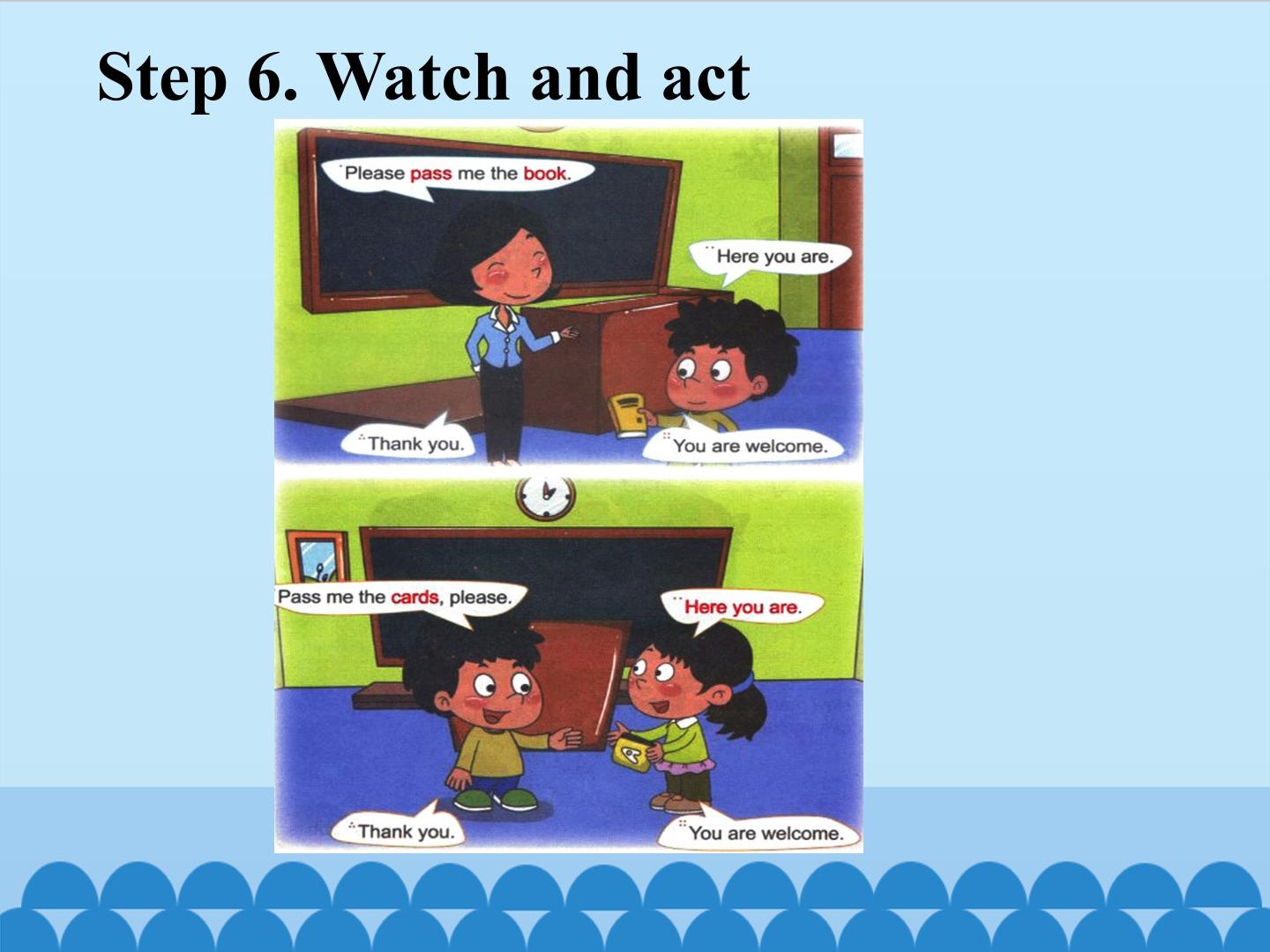 Step 6. Watch and act

Please pass me the book.

Here you are.

Thank you.

You are welcome.

Pass me the cards, please.

Here you are.

Thank you.

You are welcome.